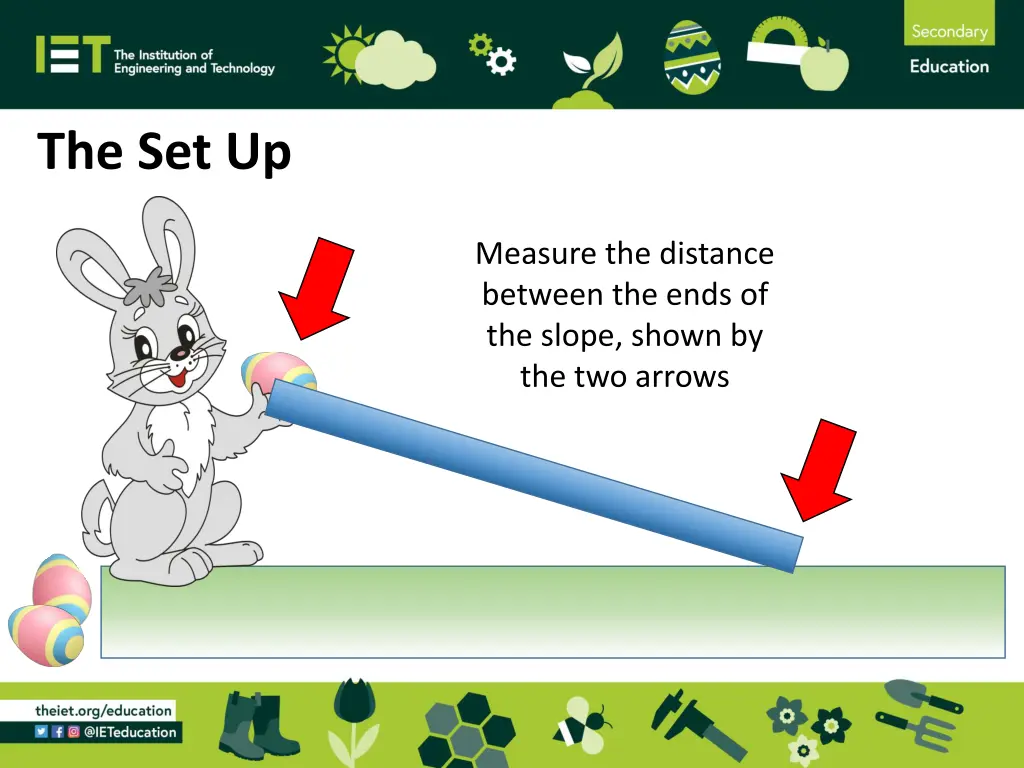 IET The Institution of Engineering and Technology

Secondary
Education

The Set Up

Measure the distance between the ends of the slope, shown by the two arrows

theiet.org/education
@IETeducation